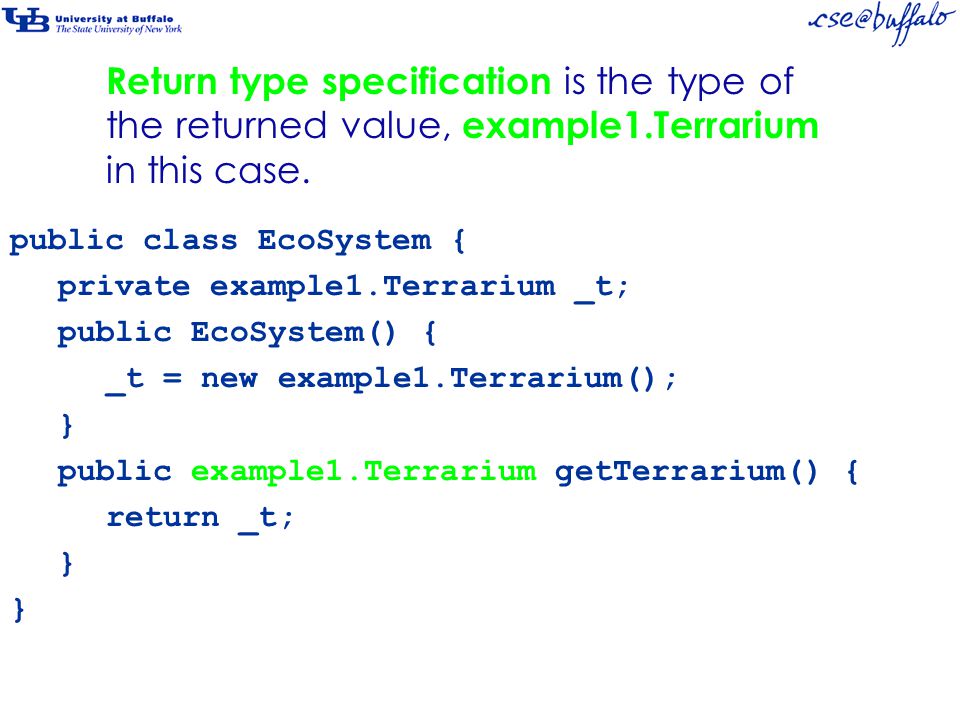 UB University at Buffalo
The State University of New York

cse@buffalo

Return type specification is the type of the returned value, example1.Terrarium in this case.

public class EcoSystem {
  private example1.Terrarium _t;
  public EcoSystem() {
    _t = new example1.Terrarium();
  }
  public example1.Terrarium getTerrarium() {
    return _t;
  }
}